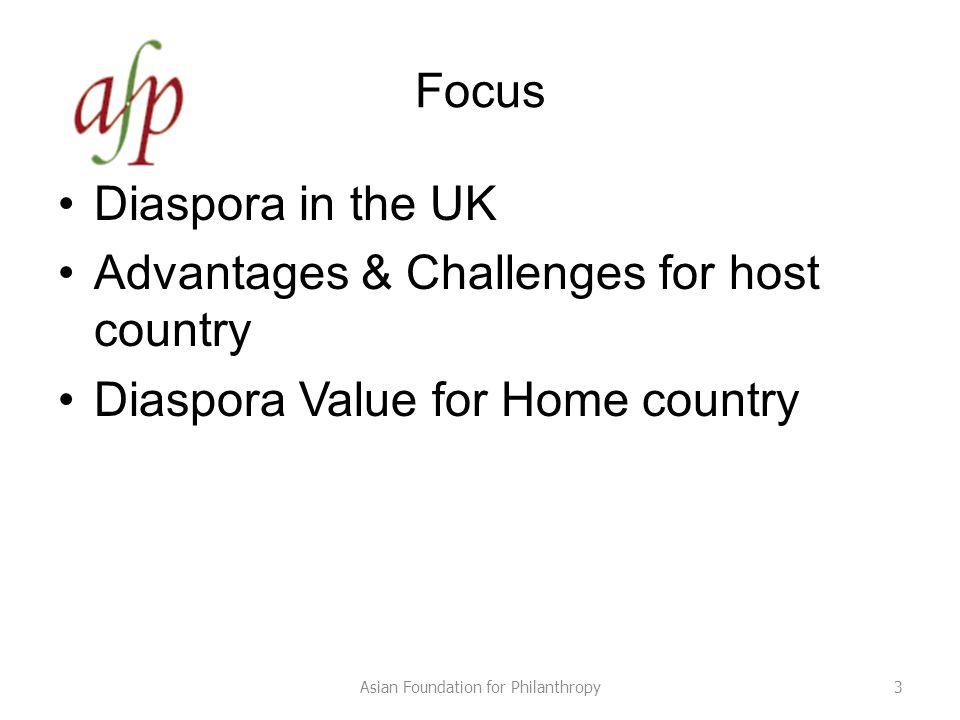 afp

Focus

• Diaspora in the UK
• Advantages & Challenges for host country
• Diaspora Value for Home country

Asian Foundation for Philanthropy

3